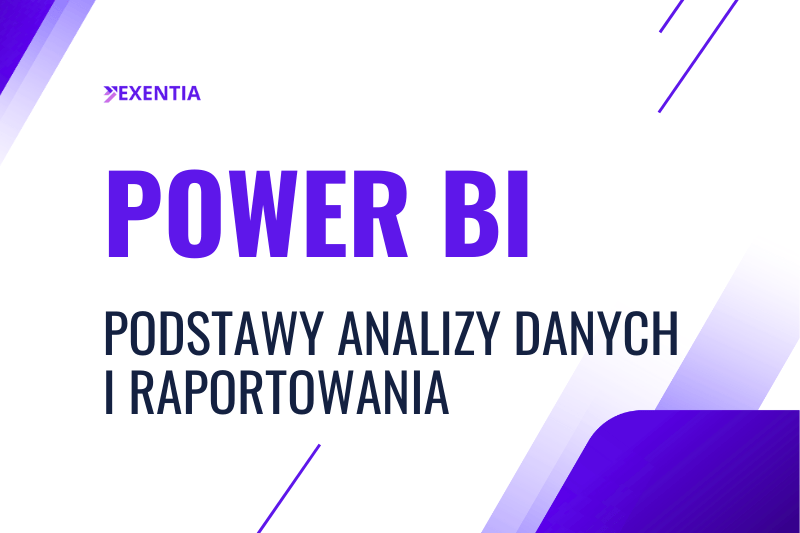 EXENTIA

POWER BI

PODSTAWY ANALIZY DANYCH I RAPORTOWANIA